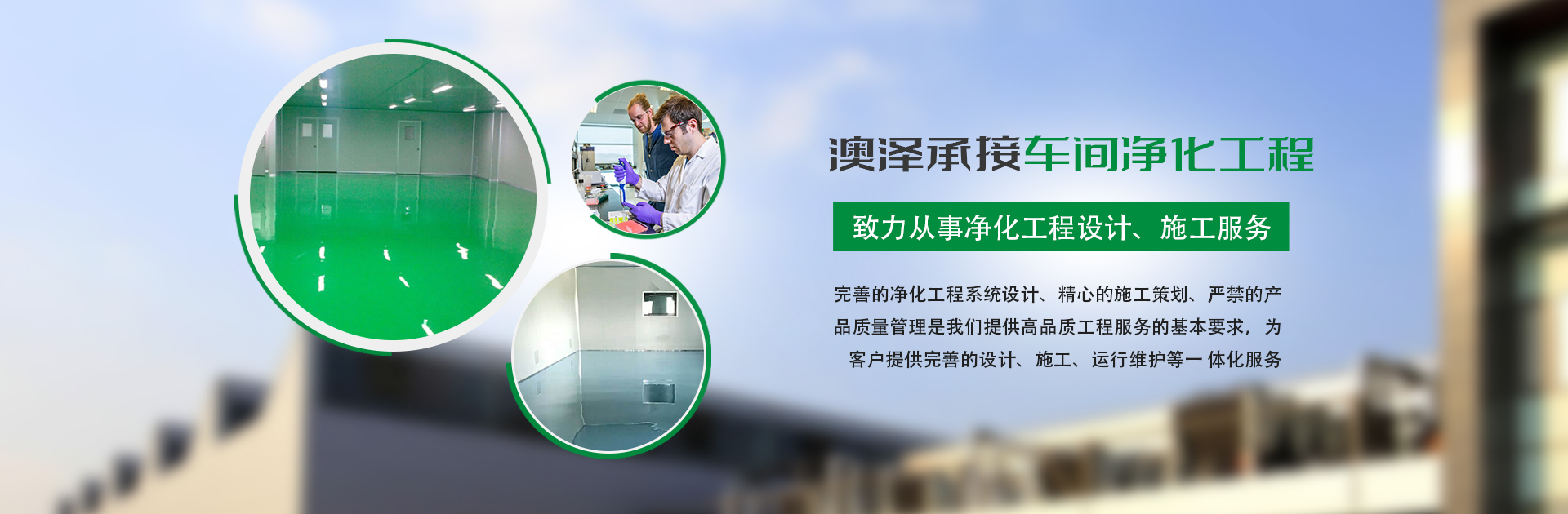 澳泽承接车间净化工程

致力从事净化工程设计、施工服务

完善的净化工程系统设计、精心的施工策划、严禁的产品质量管理是我们提供高品质工程服务的基本要求，为客户提供完善的设计、施工、运行维护等一体化服务